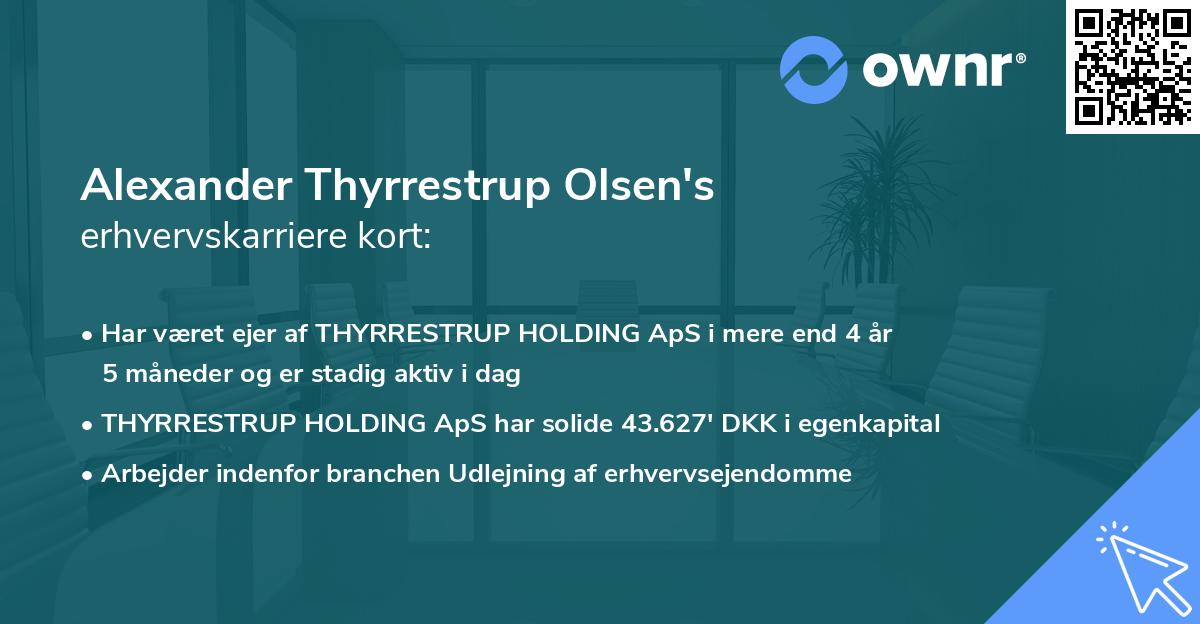 ownr®

Alexander Thyrrestrup Olsen's
erhvervskarriere kort:

• Har været ejer af THYRRESTRUP HOLDING ApS i mere end 4 år 5 måneder og er stadig aktiv i dag
• THYRRESTRUP HOLDING ApS har solide 43.627' DKK i egenkapital
• Arbejder indenfor branchen Udlejning af erhvervsejendomme